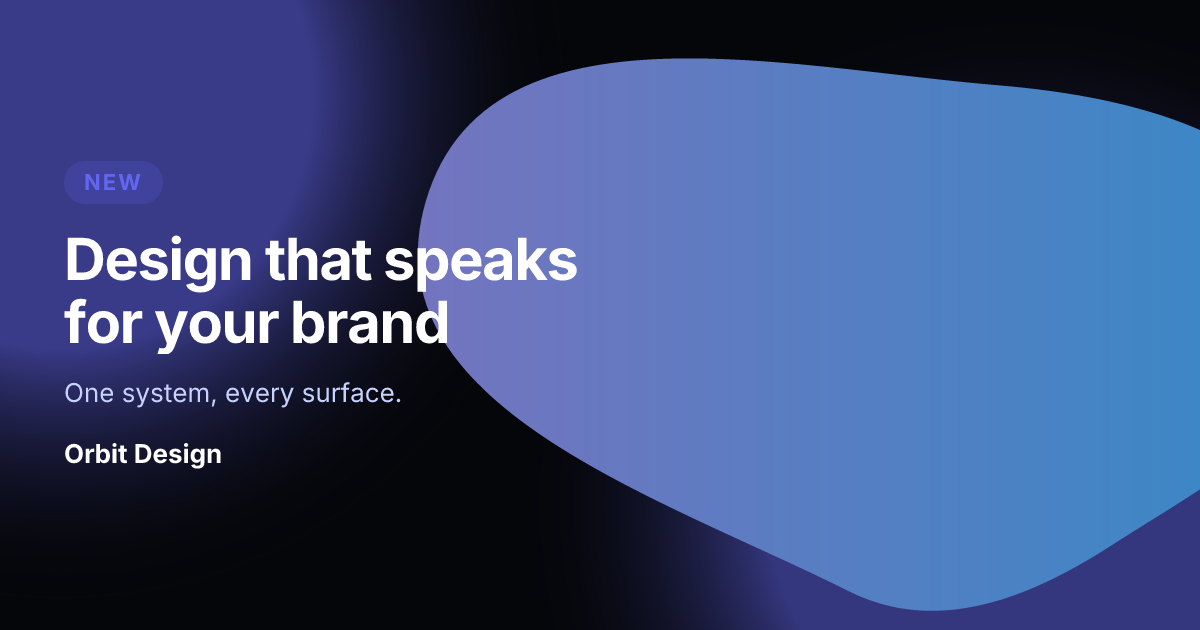 NEW

Design that speaks for your brand

One system, every surface.

Orbit Design